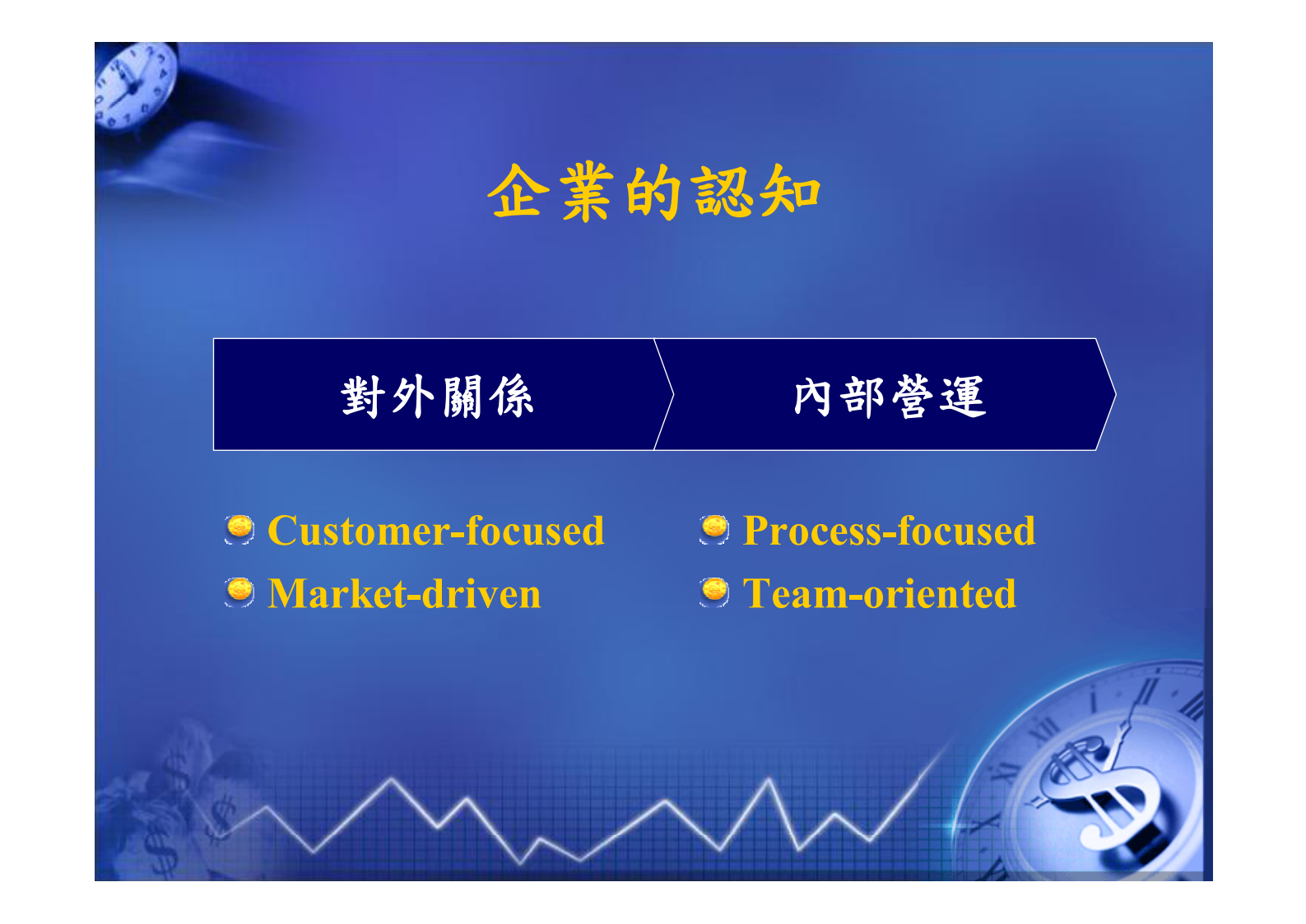 企業的認知

對外關係

內部營運

Customer-focused

Market-driven

Process-focused

Team-oriented